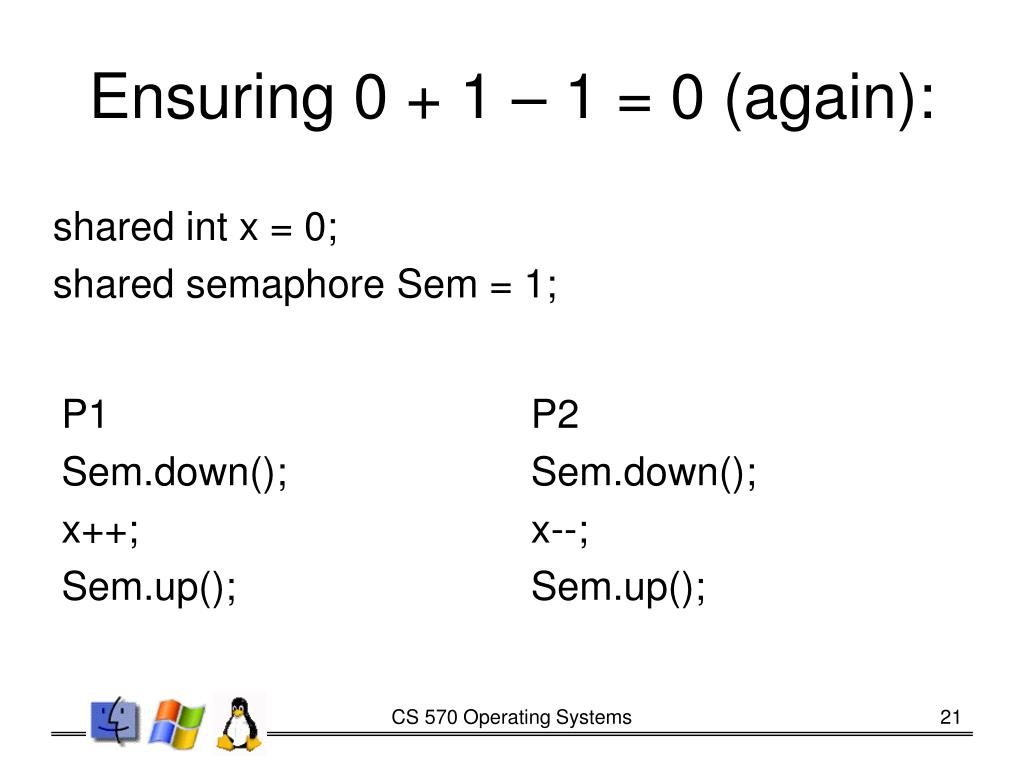 Ensuring 0 + 1 – 1 = 0 (again):

shared int x = 0;
shared semaphore Sem = 1;

P1
Sem.down();
x++;
Sem.up();

P2
Sem.down();
x--;
Sem.up();

CS 570 Operating Systems

21